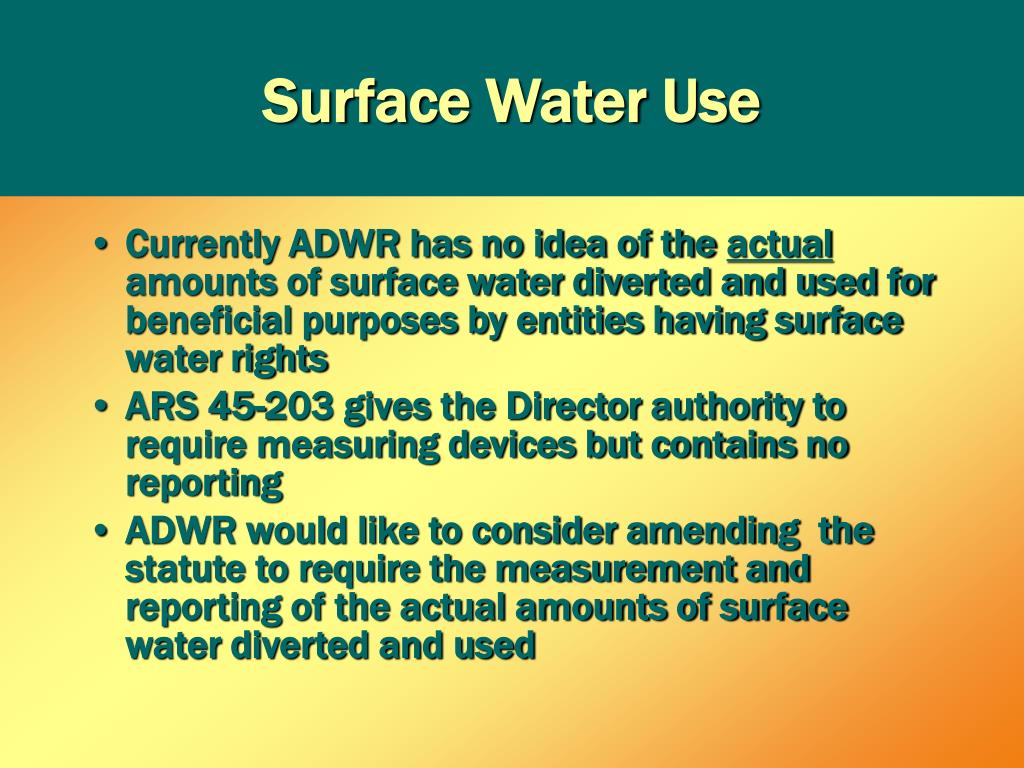 Surface Water Use

• Currently ADWR has no idea of the actual amounts of surface water diverted and used for beneficial purposes by entities having surface water rights
• ARS 45-203 gives the Director authority to require measuring devices but contains no reporting
• ADWR would like to consider amending the statute to require the measurement and reporting of the actual amounts of surface water diverted and used